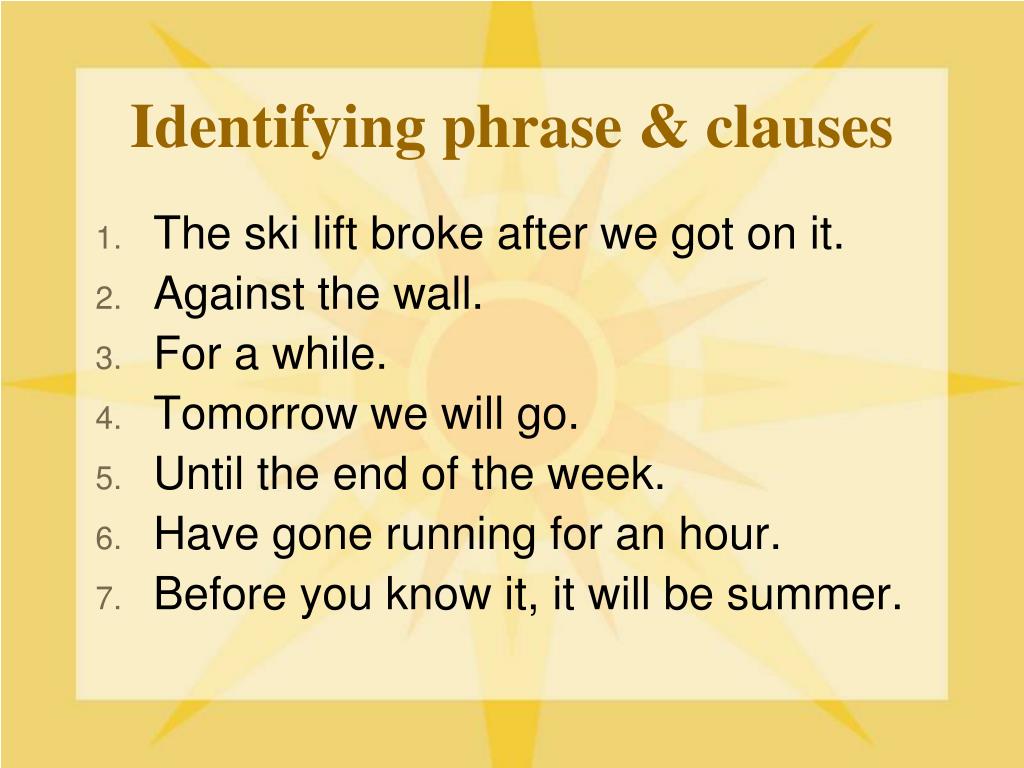 Identifying phrase & clauses

1. The ski lift broke after we got on it.
2. Against the wall.
3. For a while.
4. Tomorrow we will go.
5. Until the end of the week.
6. Have gone running for an hour.
7. Before you know it, it will be summer.